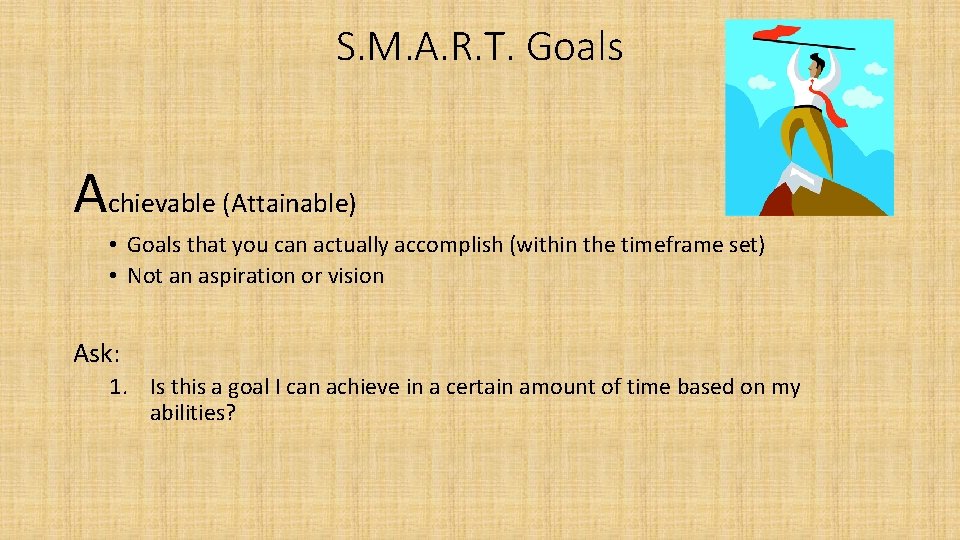 S.M.A.R.T. Goals

Achievable (Attainable)

• Goals that you can actually accomplish (within the timeframe set)
• Not an aspiration or vision

Ask:

1. Is this a goal I can achieve in a certain amount of time based on my abilities?